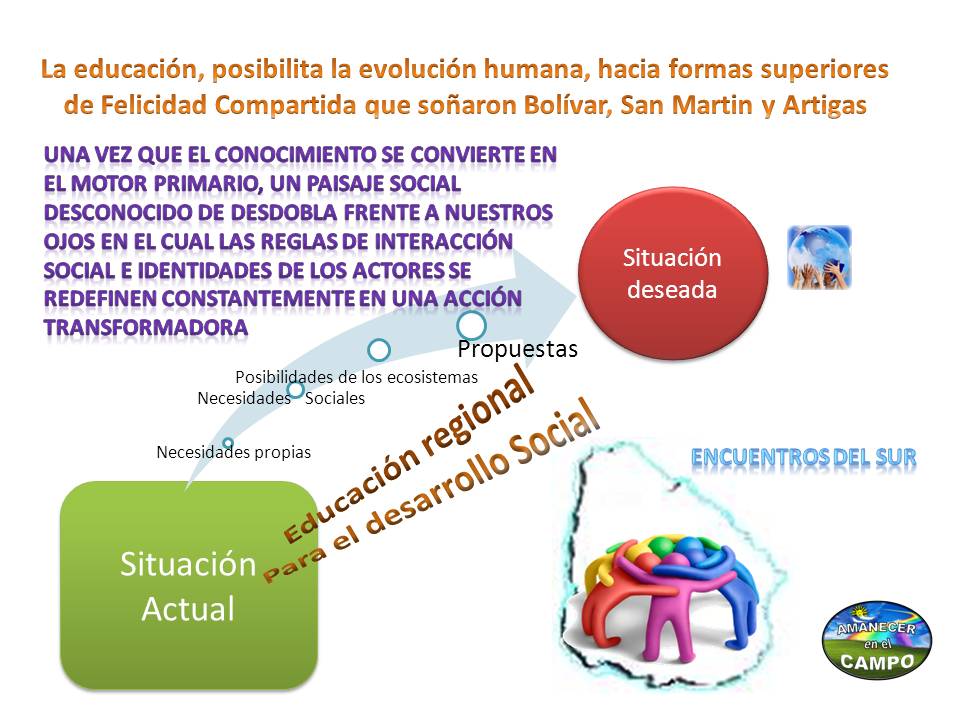 La educación, posibilita la evolución humana, hacia formas superiores de Felicidad Compartida que soñaron Bolívar, San Martin y Artigas

UNA VEZ QUE EL CONOCIMIENTO SE CONVIERTE EN EL MOTOR PRIMARIO, UN PAISAJE SOCIAL DESCONOCIDO DE DESDOBLA FRENTE A NUESTROS OJOS EN EL CUAL LAS REGLAS DE INTERACCIÓN SOCIAL E IDENTIDADES DE LOS ACTORES SE REDEFINEN CONSTANTEMENTE EN UNA ACCIÓN TRANSFORMADORA

Situación deseada

Propuestas

Posibilidades de los ecosistemas

Necesidades Sociales

Necesidades propias

Educación regional
Para el desarrollo Social

ENCUENTROS DEL SUR

Situación Actual

AMANECER en el CAMPO